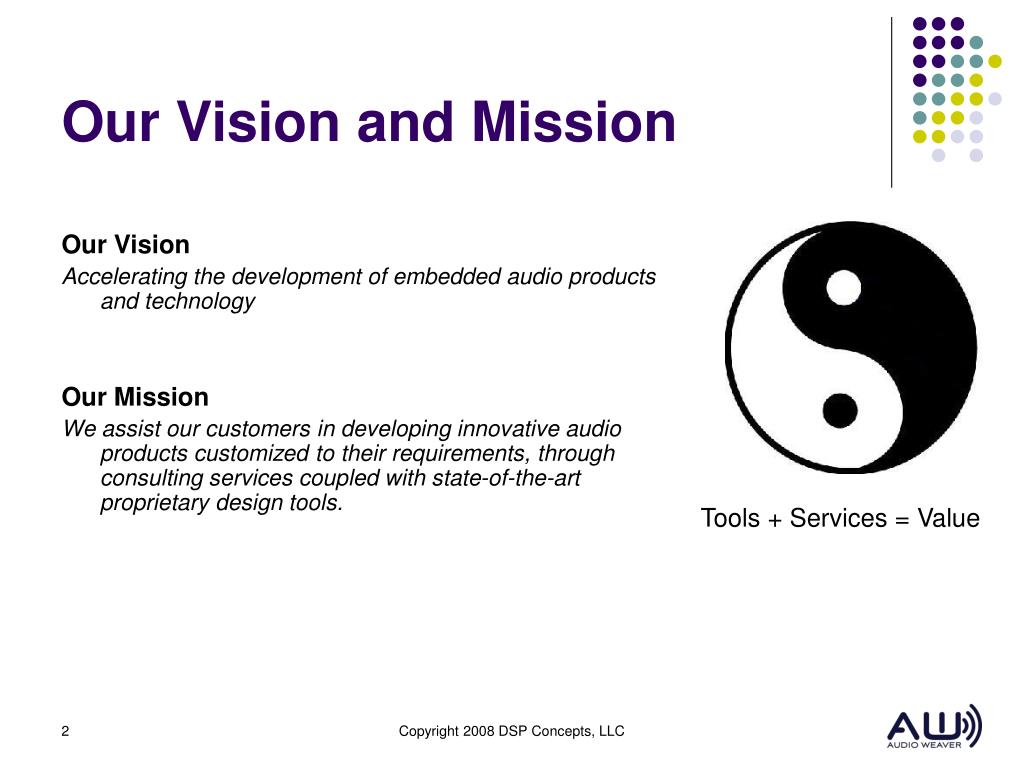 Our Vision and Mission

Our Vision

Accelerating the development of embedded audio products and technology

Our Mission

We assist our customers in developing innovative audio products customized to their requirements, through consulting services coupled with state-of-the-art proprietary design tools.

Tools + Services = Value

2

Copyright 2008 DSP Concepts, LLC

AW AUDIO WEAVER